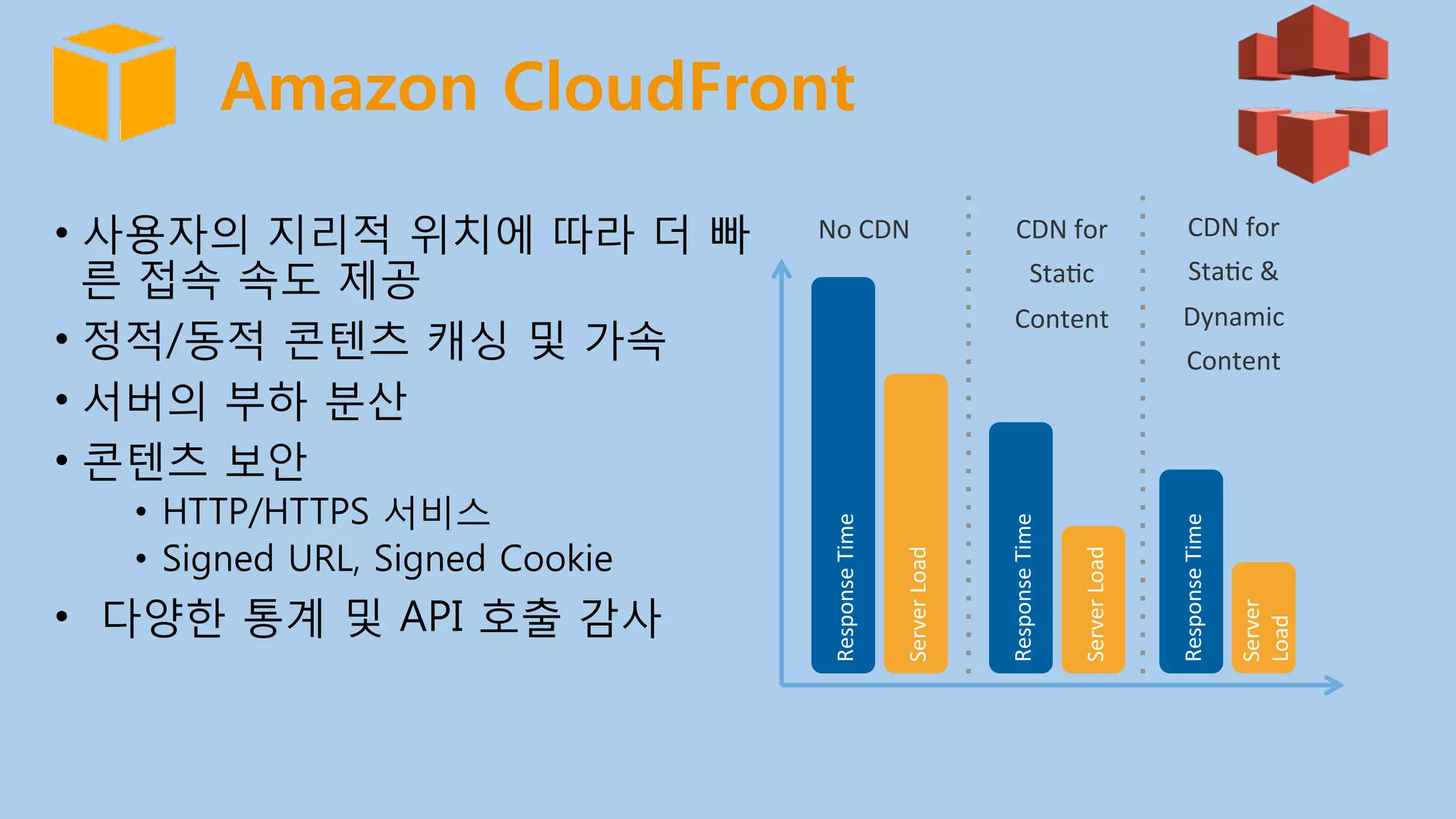 Amazon CloudFront

• 사용자의 지리적 위치에 따라 더 빠른 접속 속도 제공
• 정적/동적 콘텐츠 캐싱 및 가속
• 서버의 부하 분산
• 콘텐츠 보안
  • HTTP/HTTPS 서비스
  • Signed URL, Signed Cookie
• 다양한 통계 및 API 호출 감사

No CDN

CDN for Static Content

CDN for Static & Dynamic Content

Response Time
Server Load
Response Time
Server Load
Response Time
Server Load